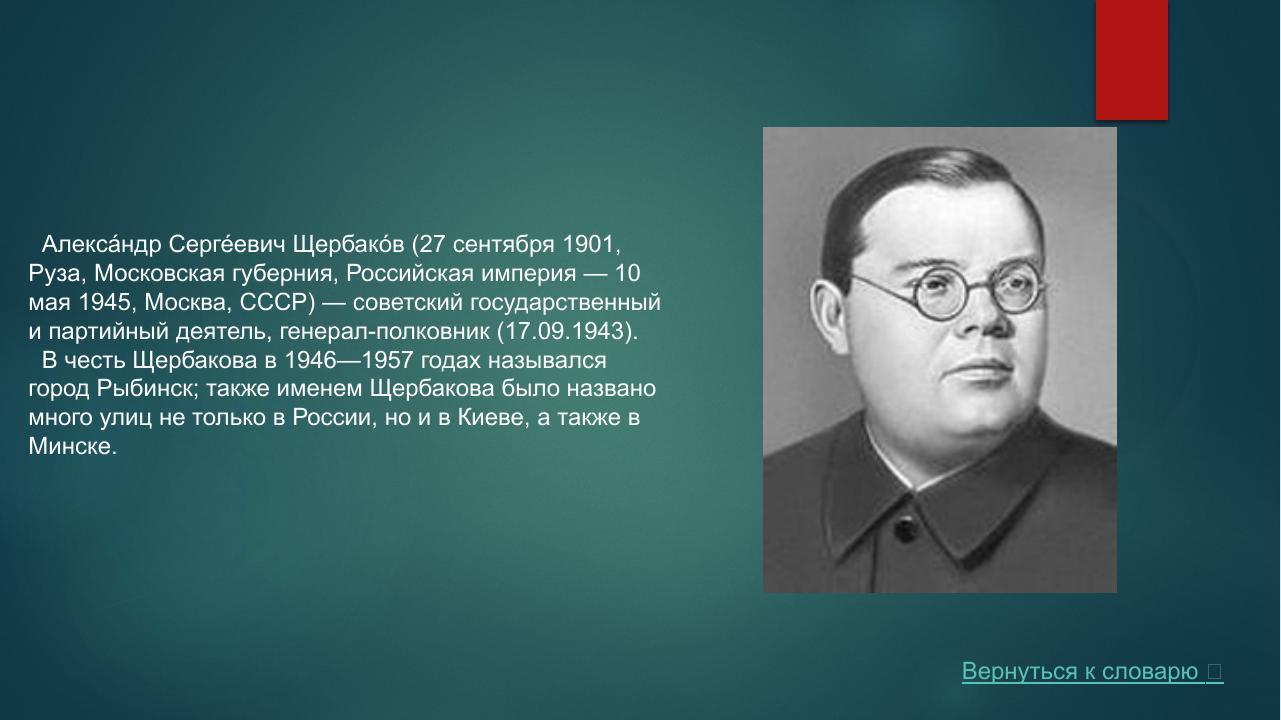 Алекса́ндр Серге́евич Щербако́в (27 сентября 1901, Руза, Московская губерния, Российская империя — 10 мая 1945, Москва, СССР) — советский государственный и партийный деятель, генерал-полковник (17.09.1943).

В честь Щербакова в 1946—1957 годах назывался город Рыбинск; также именем Щербакова было названо много улиц не только в России, но и в Киеве, а также в Минске.

Вернуться к словарю